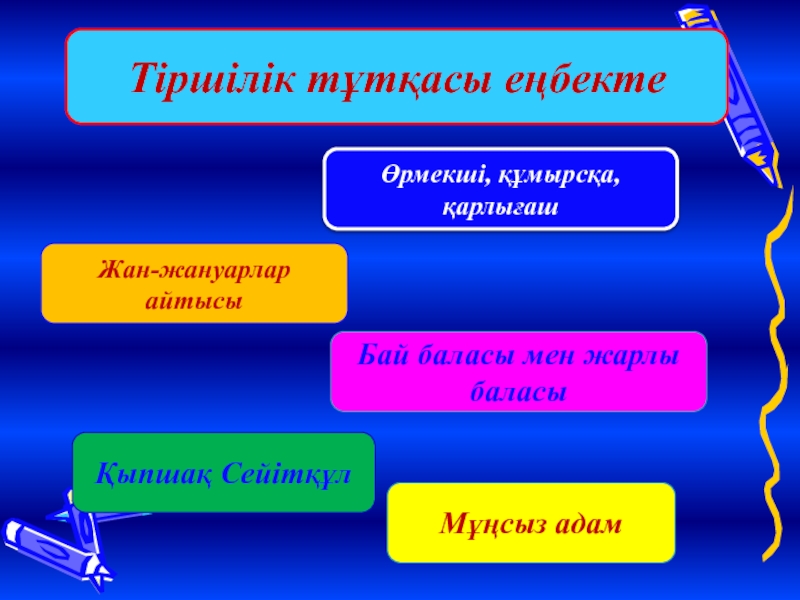 Тіршілік тұтқасы еңбекте

Өрмекші, құмырсқа, қарлығаш

Жан-жануарлар айтысы

Бай баласы мен жарлы баласы

Қыпшақ Сейітқұл

Мұңсыз адам